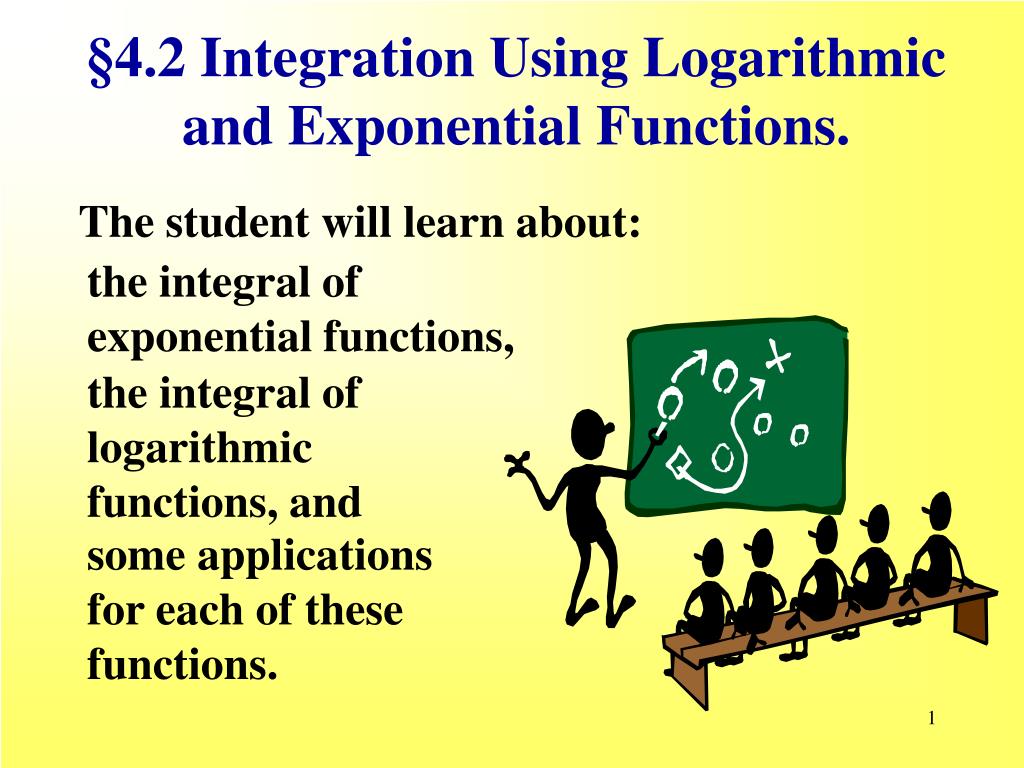 §4.2 Integration Using Logarithmic and Exponential Functions.

The student will learn about:

the integral of exponential functions,

the integral of logarithmic functions, and

some applications for each of these functions.

1